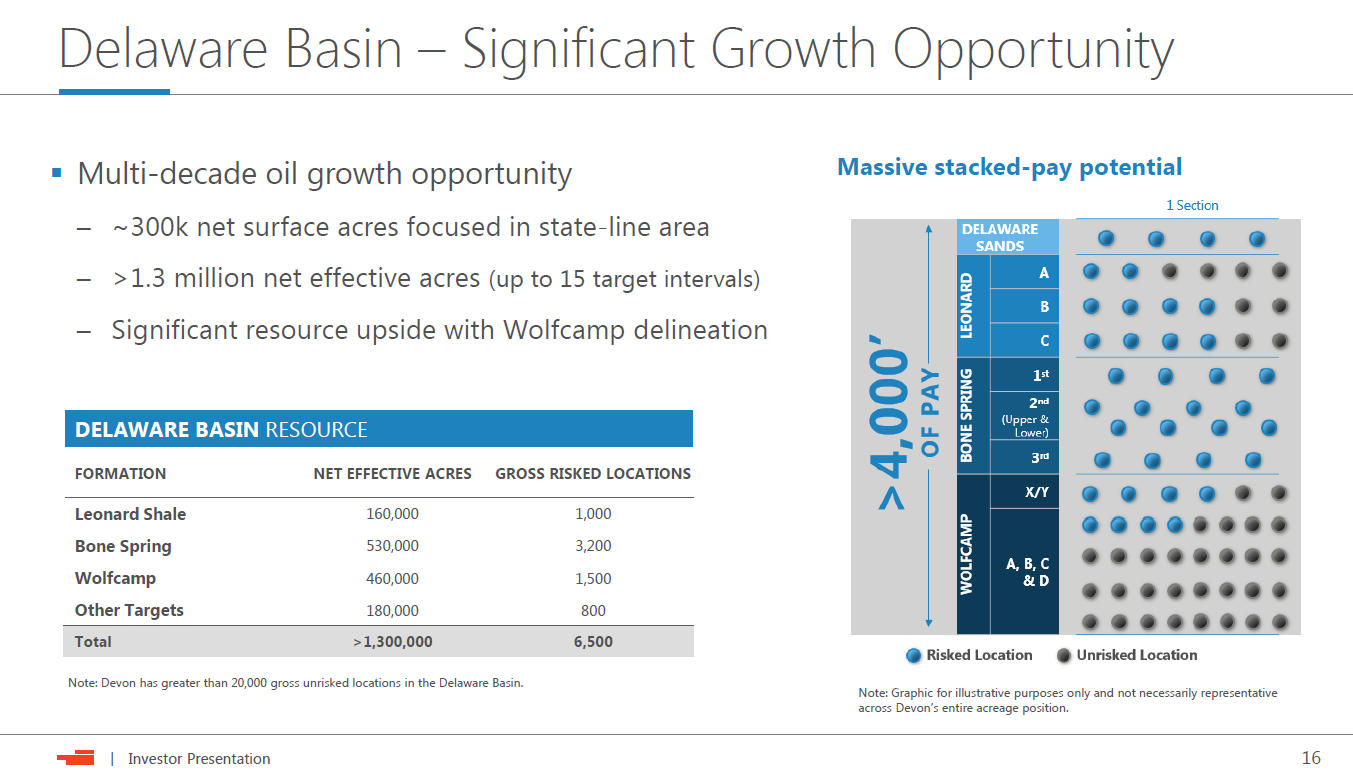 Delaware Basin – Significant Growth Opportunity

▪ Multi-decade oil growth opportunity

– ~300k net surface acres focused in state-line area

– >1.3 million net effective acres (up to 15 target intervals)

– Significant resource upside with Wolfcamp delineation

DELAWARE BASIN RESOURCE

| FORMATION | NET EFFECTIVE ACRES | GROSS RISKED LOCATIONS |
|---|---|---|
| Leonard Shale | 160,000 | 1,000 |
| Bone Spring | 530,000 | 3,200 |
| Wolfcamp | 460,000 | 1,500 |
| Other Targets | 180,000 | 800 |
| Total | >1,300,000 | 6,500 |

Note: Devon has greater than 20,000 gross unrisked locations in the Delaware Basin.

Massive stacked-pay potential

1 Section

>4,000' OF PAY

DELAWARE SANDS

LEONARD
A
B
C

BONE SPRING
1st
2nd (Upper & Lower)
3rd

WOLFCAMP
X/Y
A, B, C & D

Risked Location
Unrisked Location

Note: Graphic for illustrative purposes only and not necessarily representative across Devon's entire acreage position.

| Investor Presentation

16